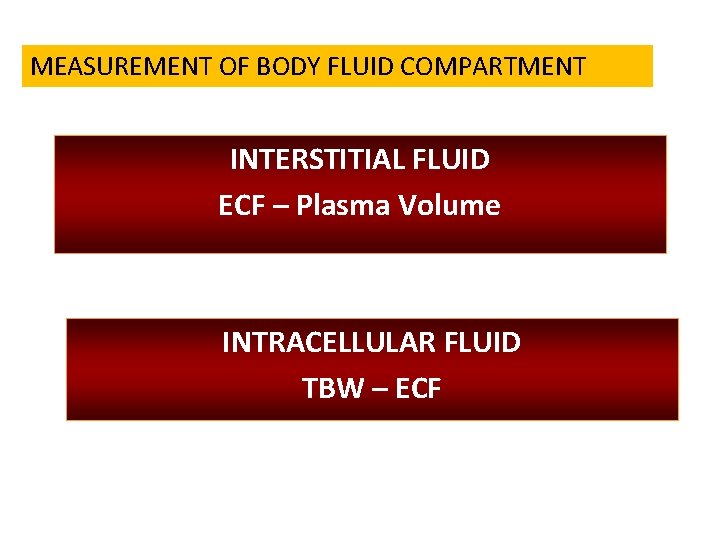 MEASUREMENT OF BODY FLUID COMPARTMENT

INTERSTITIAL FLUID
ECF – Plasma Volume

INTRACELLULAR FLUID
TBW – ECF